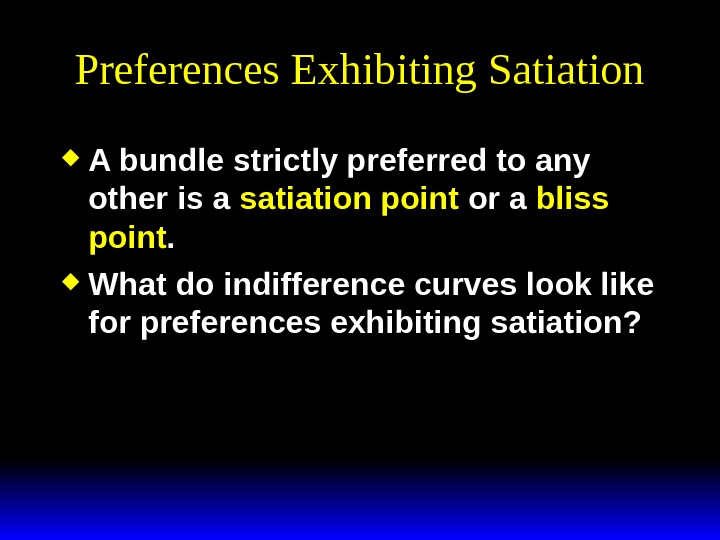 Preferences Exhibiting Satiation

◆ A bundle strictly preferred to any other is a satiation point or a bliss point.

◆ What do indifference curves look like for preferences exhibiting satiation?